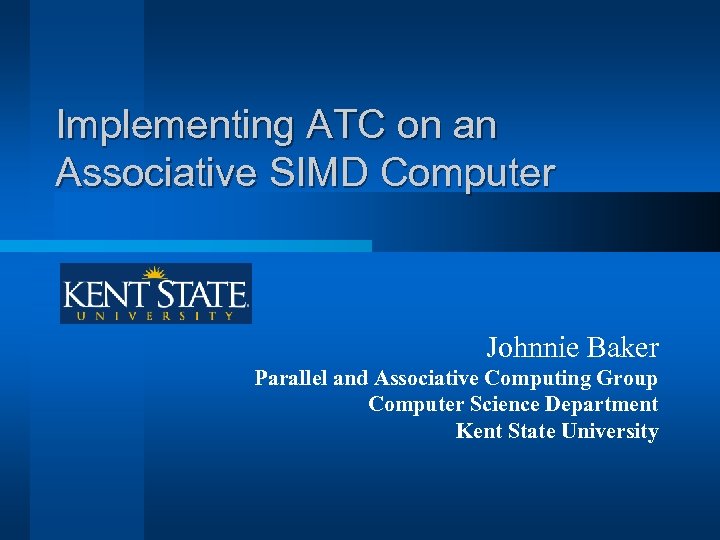 Implementing ATC on an Associative SIMD Computer

KENT STATE
UNIVERSITY

Johnnie Baker
Parallel and Associative Computing Group
Computer Science Department
Kent State University